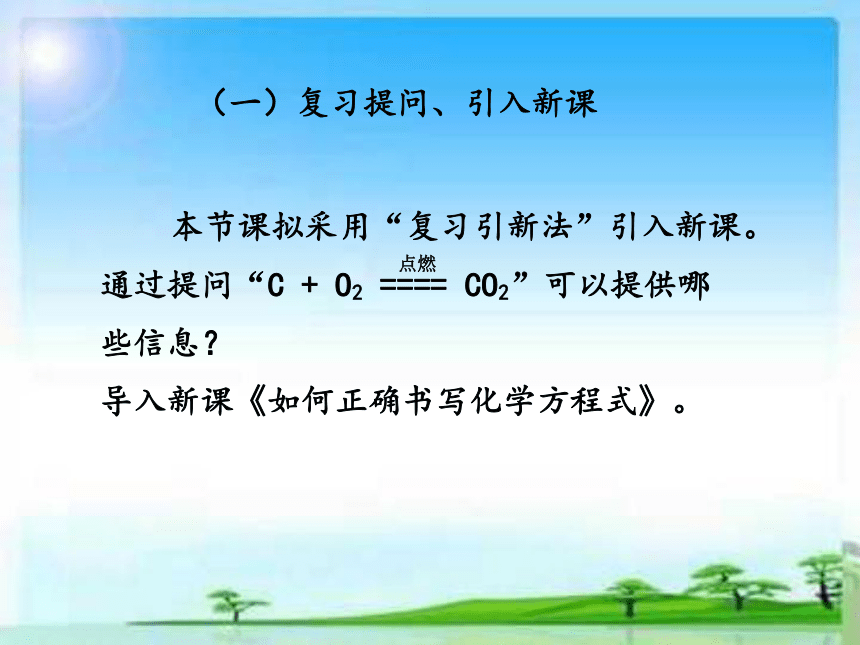 （一）复习提问、引入新课

本节课拟采用“复习引新法”引入新课。通过提问“$C + O_2 \overset{点燃}{====} CO_2$”可以提供哪些信息？
导入新课《如何正确书写化学方程式》。